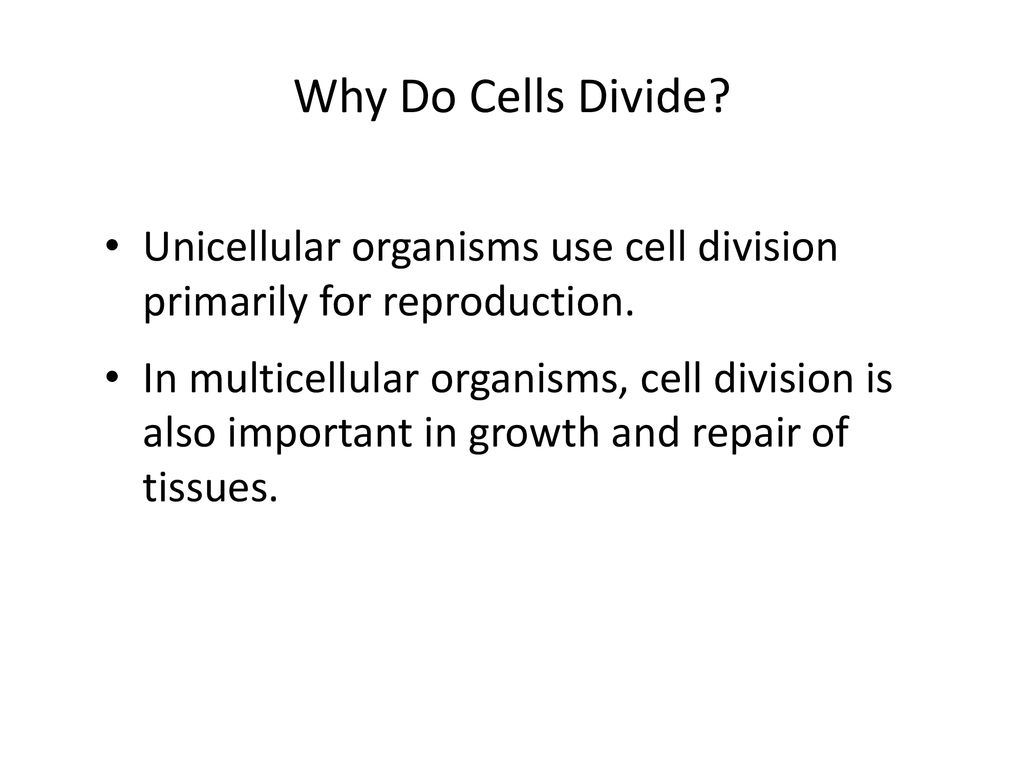 Why Do Cells Divide?

• Unicellular organisms use cell division primarily for reproduction.

• In multicellular organisms, cell division is also important in growth and repair of tissues.